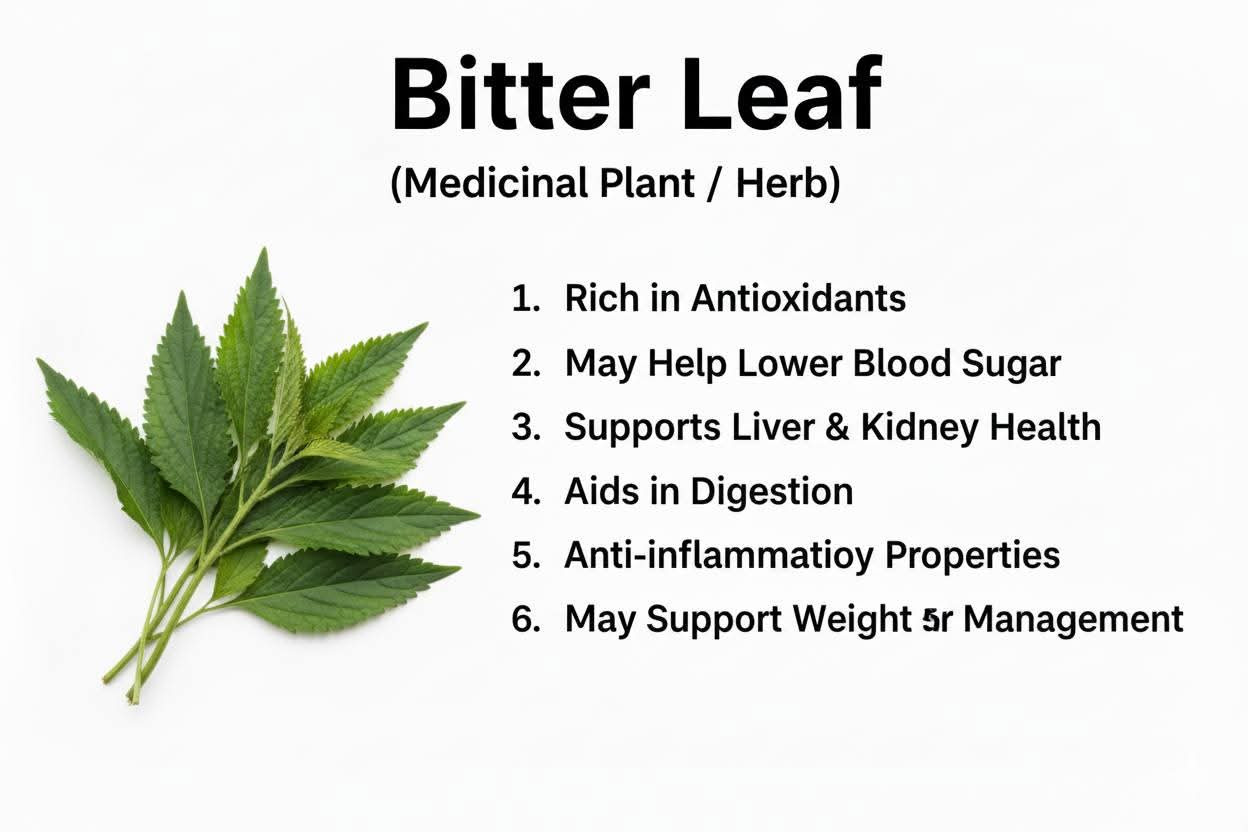 Bitter Leaf

(Medicinal Plant / Herb)

1. Rich in Antioxidants
2. May Help Lower Blood Sugar
3. Supports Liver & Kidney Health
4. Aids in Digestion
5. Anti-inflammatioy Properties
6. May Support Weight 5r Management